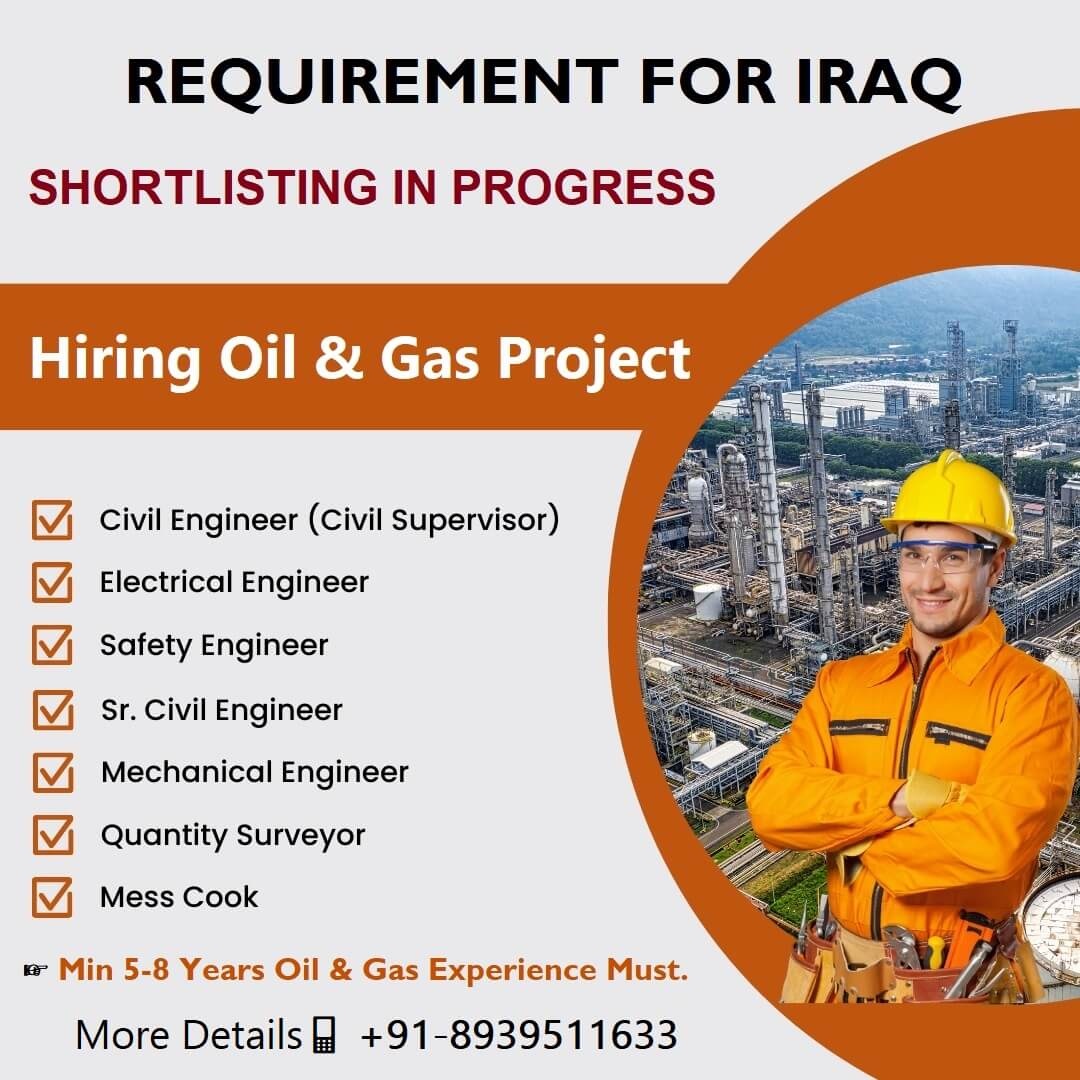 REQUIREMENT FOR IRAQ

SHORTLISTING IN PROGRESS

Hiring Oil & Gas Project

Civil Engineer (Civil Supervisor)
Electrical Engineer
Safety Engineer
Sr. Civil Engineer
Mechanical Engineer
Quantity Surveyor
Mess Cook

☞ Min 5-8 Years Oil & Gas Experience Must.

More Details +91-8939511633